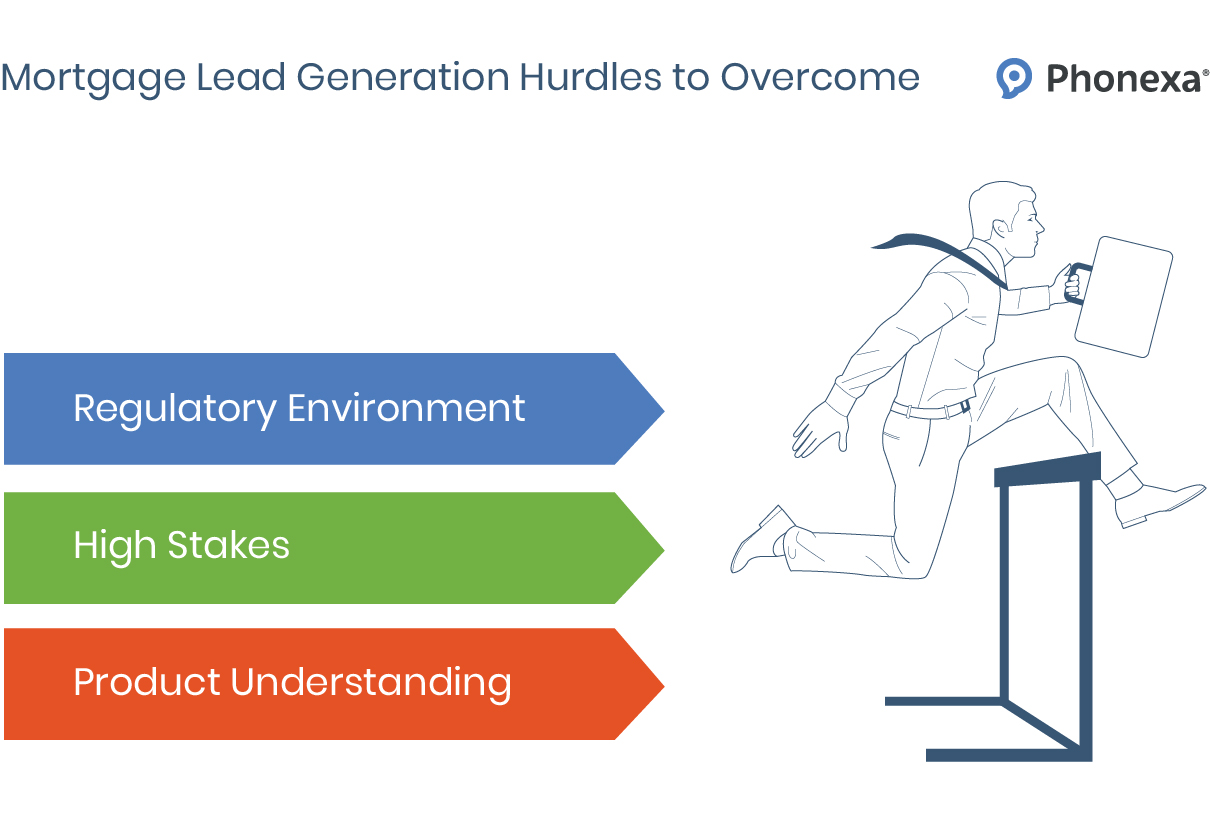 Mortgage Lead Generation Hurdles to Overcome

Phonexa®

Regulatory Environment

High Stakes

Product Understanding